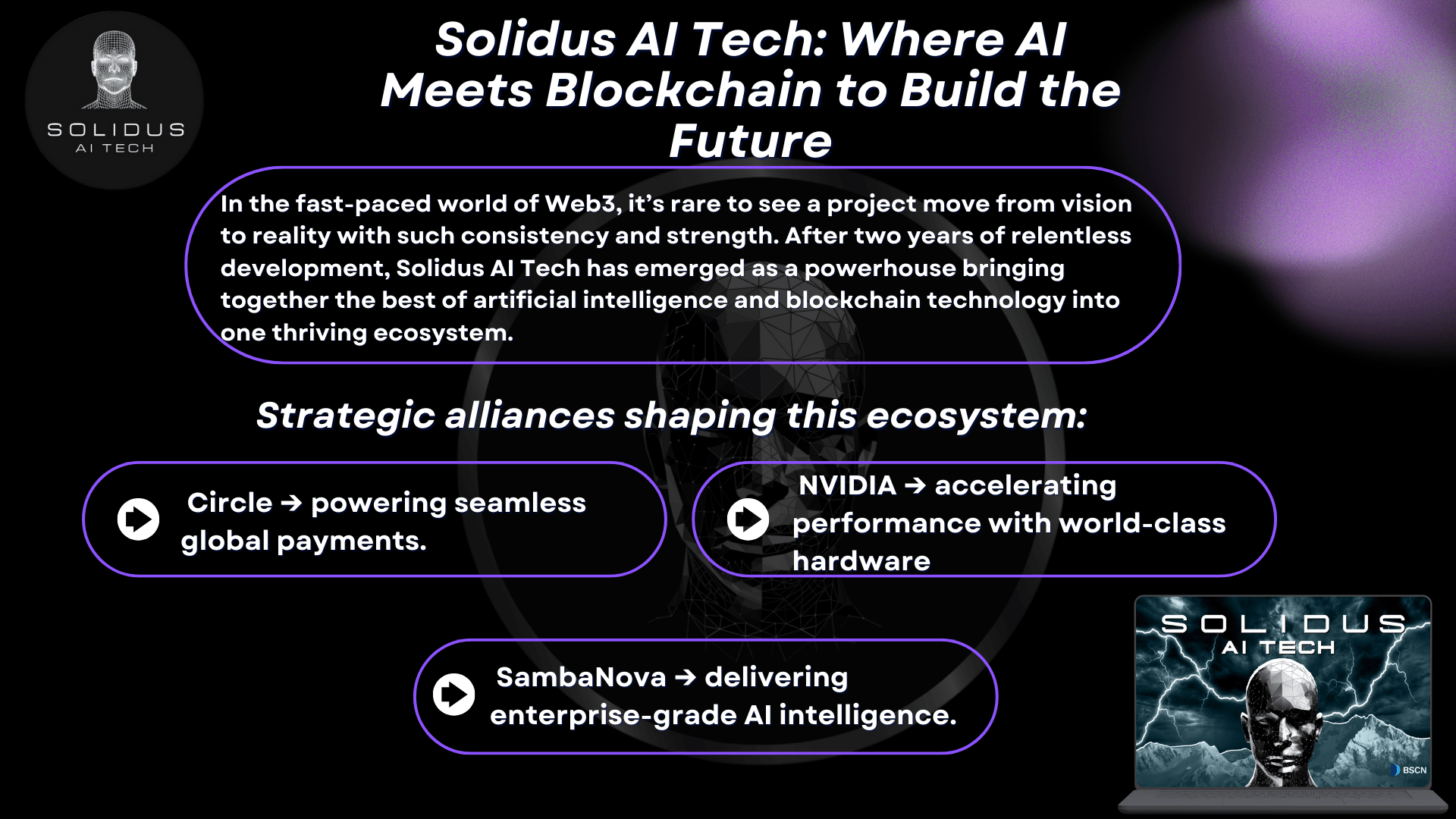 SOLIDUS
AI TECH

Solidus AI Tech: Where AI Meets Blockchain to Build the Future

In the fast-paced world of Web3, it's rare to see a project move from vision to reality with such consistency and strength. After two years of relentless development, Solidus AI Tech has emerged as a powerhouse bringing together the best of artificial intelligence and blockchain technology into one thriving ecosystem.

Strategic alliances shaping this ecosystem:

Circle → powering seamless global payments.

NVIDIA → accelerating performance with world-class hardware

SambaNova → delivering enterprise-grade AI intelligence.

SOLIDUS
AI TECH
BSCN